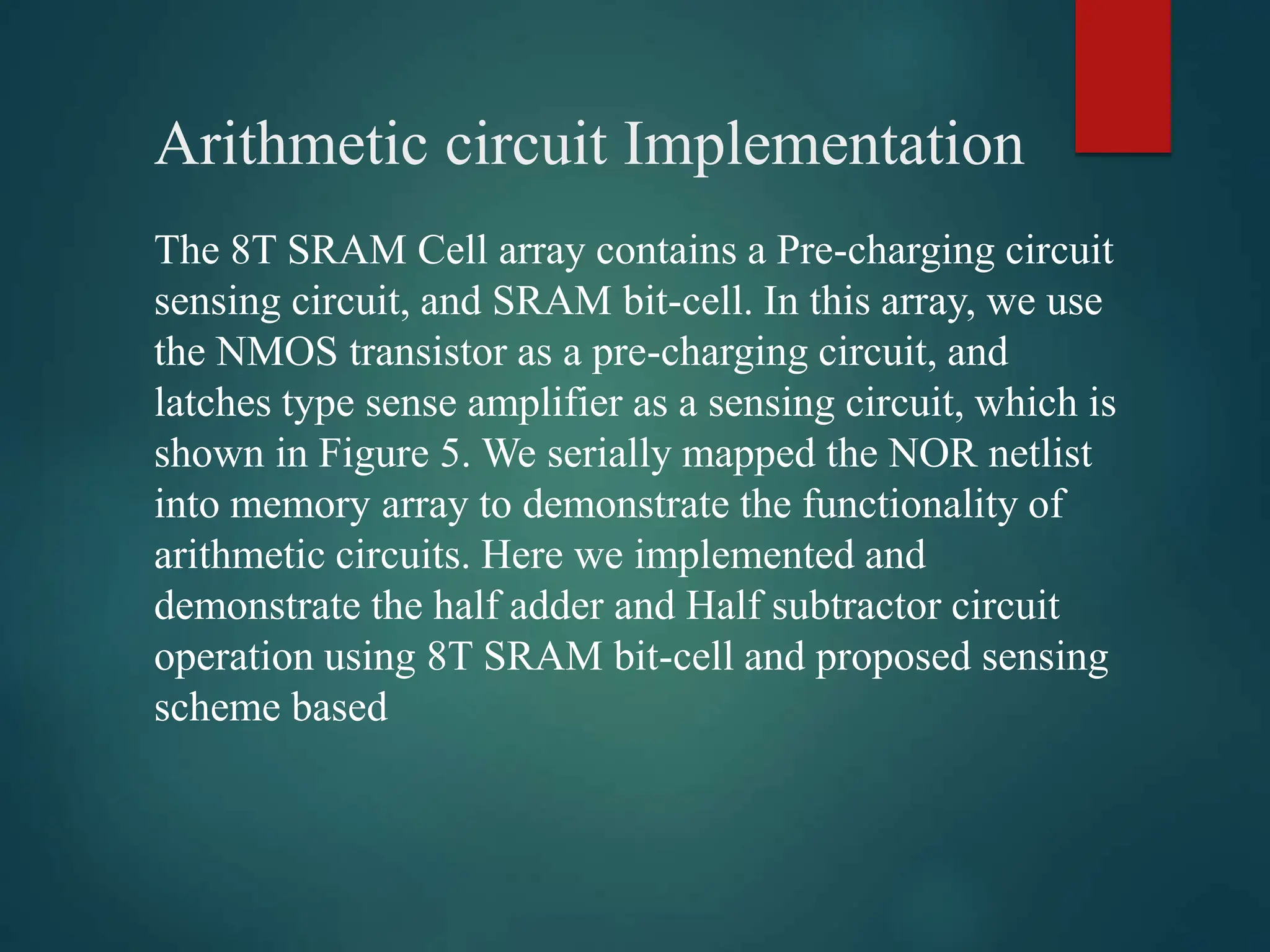 Arithmetic circuit Implementation

The 8T SRAM Cell array contains a Pre-charging circuit sensing circuit, and SRAM bit-cell. In this array, we use the NMOS transistor as a pre-charging circuit, and latches type sense amplifier as a sensing circuit, which is shown in Figure 5. We serially mapped the NOR netlist into memory array to demonstrate the functionality of arithmetic circuits. Here we implemented and demonstrate the half adder and Half subtractor circuit operation using 8T SRAM bit-cell and proposed sensing scheme based